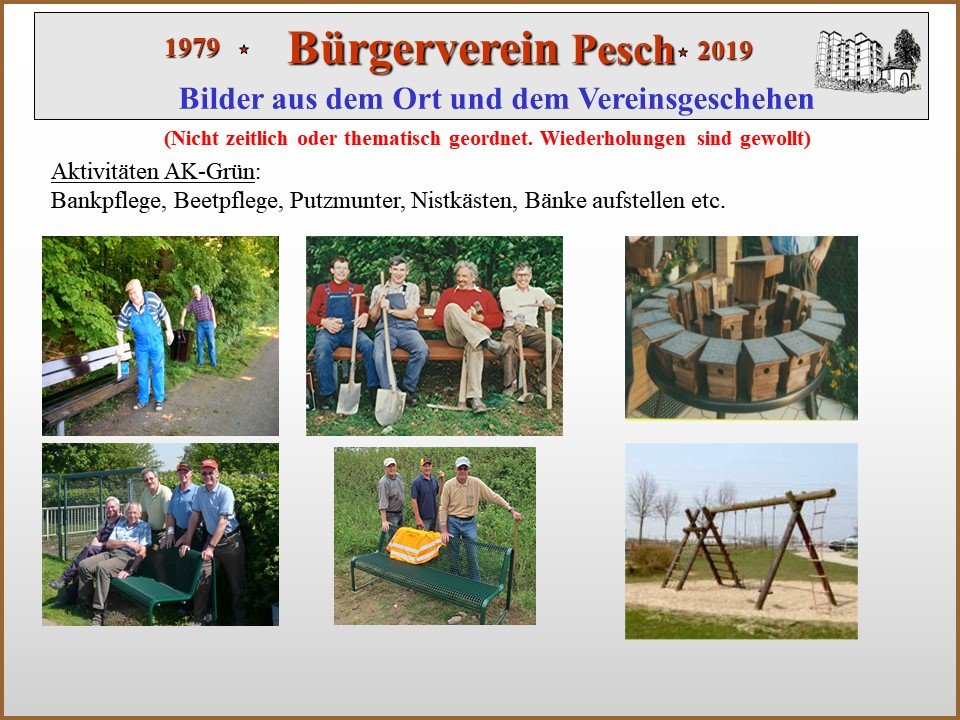 1979 * Bürgerverein Pesch * 2019
Bilder aus dem Ort und dem Vereinsgeschehen

(Nicht zeitlich oder thematisch geordnet. Wiederholungen sind gewollt)

Aktivitäten AK-Grün:
Bankpflege, Beetpflege, Putzmunter, Nistkästen, Bänke aufstellen etc.